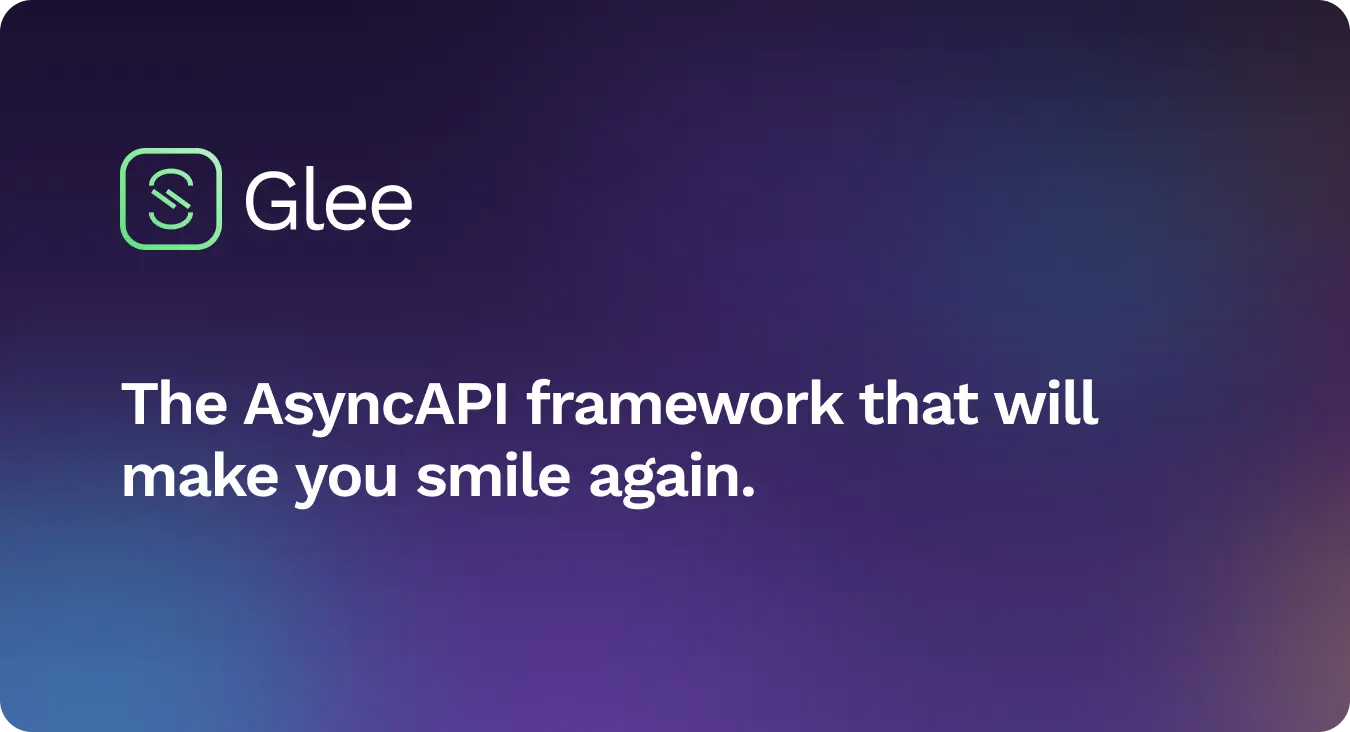 Glee

The AsyncAPI framework that will make you smile again.